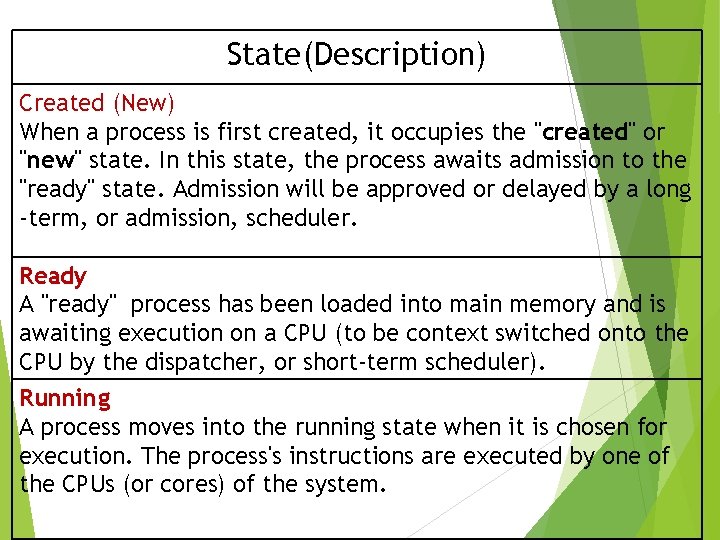 | State(Description) |
|---|
| Created (New) When a process is first created, it occupies the "created" or "new" state. In this state, the process awaits admission to the "ready" state. Admission will be approved or delayed by a long -term, or admission, scheduler. |
| Ready A "ready" process has been loaded into main memory and is awaiting execution on a CPU (to be context switched onto the CPU by the dispatcher, or short-term scheduler). |
| Running A process moves into the running state when it is chosen for execution. The process's instructions are executed by one of the CPUs (or cores) of the system. |